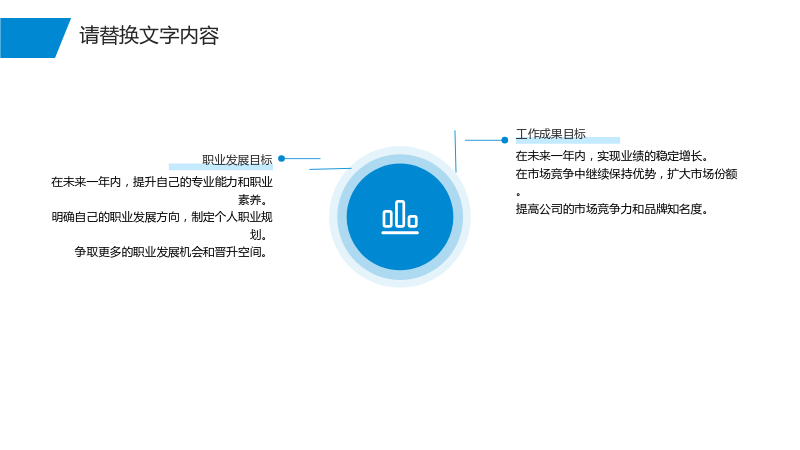 请替换文字内容

职业发展目标

在未来一年内，提升自己的专业能力和职业素养。
明确自己的职业发展方向，制定个人职业规划。
争取更多的职业发展机会和晋升空间。

工作成果目标

在未来一年内，实现业绩的稳定增长。
在市场竞争中继续保持优势，扩大市场份额。
提高公司的市场竞争力和品牌知名度。